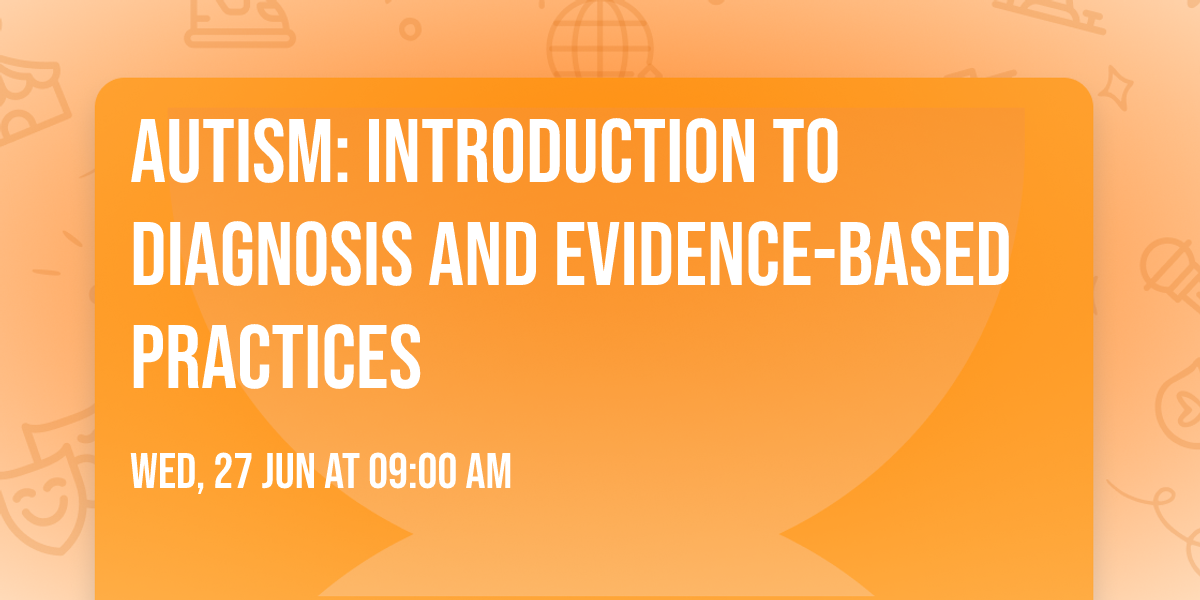 AUTISM: INTRODUCTION TO DIAGNOSIS AND EVIDENCE-BASED PRACTICES

WED, 27 JUN AT 09:00 AM